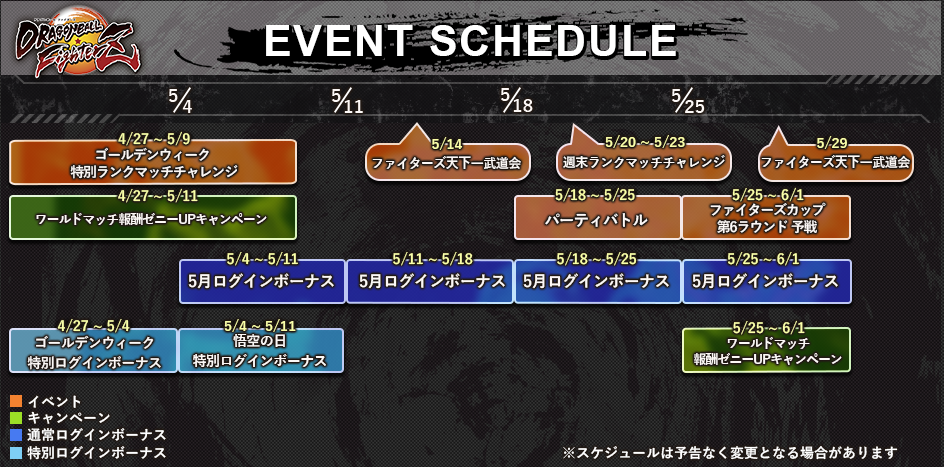 DRAGONBALL FighterZ

EVENT SCHEDULE

5/4
5/11
5/18
5/25

4/27～5/9
ゴールデンウィーク
特別ランクマッチチャレンジ

5/14
ファイターズ天下一武道会

5/20～5/23
週末ランクマッチチャレンジ

5/29
ファイターズ天下一武道会

4/27～5/11
ワールドマッチ報酬ゼニーUPキャンペーン

5/18～5/25
パーティバトル

5/25～6/1
ファイターズカップ
第6ラウンド 予戦

5/4～5/11
5月ログインボーナス

5/11～5/18
5月ログインボーナス

5/18～5/25
5月ログインボーナス

5/25～6/1
5月ログインボーナス

4/27～5/4
ゴールデンウィーク
特別ログインボーナス

5/4～5/11
悟空の日
特別ログインボーナス

5/25～6/1
ワールドマッチ
報酬ゼニーUPキャンペーン

イベント
キャンペーン
通常ログインボーナス
特別ログインボーナス

※スケジュールは予告なく変更となる場合があります